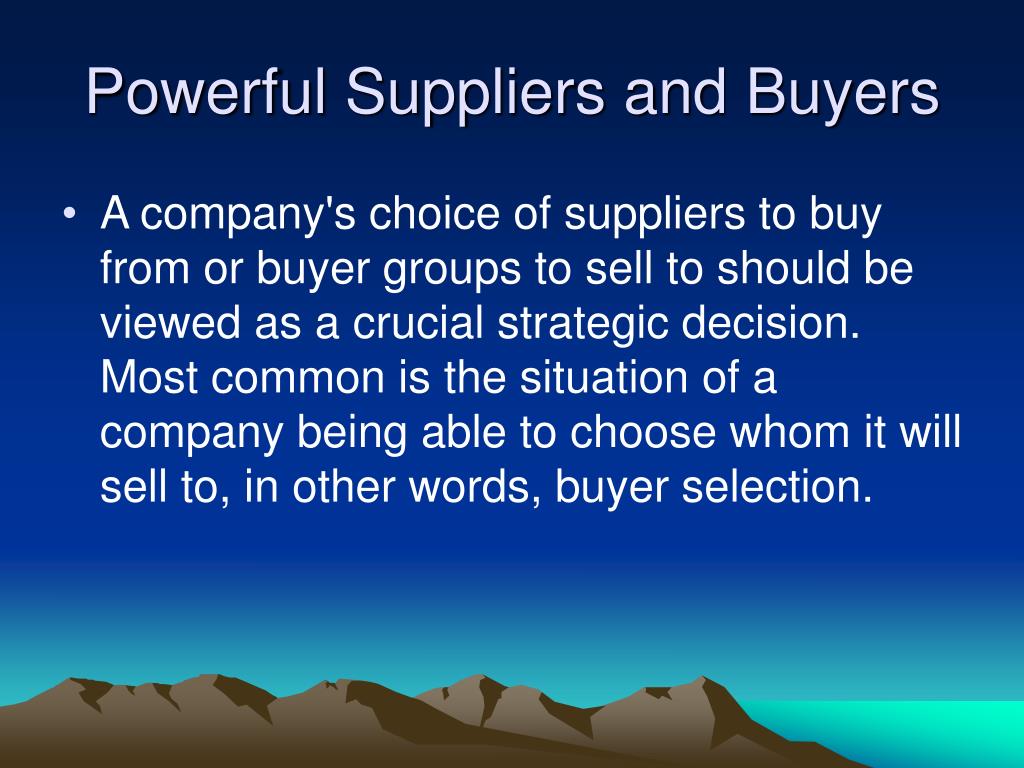 Powerful Suppliers and Buyers

• A company's choice of suppliers to buy from or buyer groups to sell to should be viewed as a crucial strategic decision. Most common is the situation of a company being able to choose whom it will sell to, in other words, buyer selection.